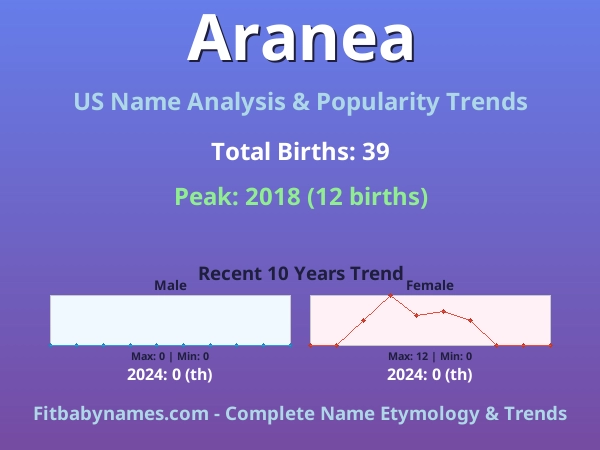 Aranea

US Name Analysis & Popularity Trends

Total Births: 39

Peak: 2018 (12 births)

Recent 10 Years Trend

Male

Max: 0 | Min: 0

2024: 0 (th)

Female

Max: 12 | Min: 0

2024: 0 (th)

Fitbabynames.com - Complete Name Etymology & Trends